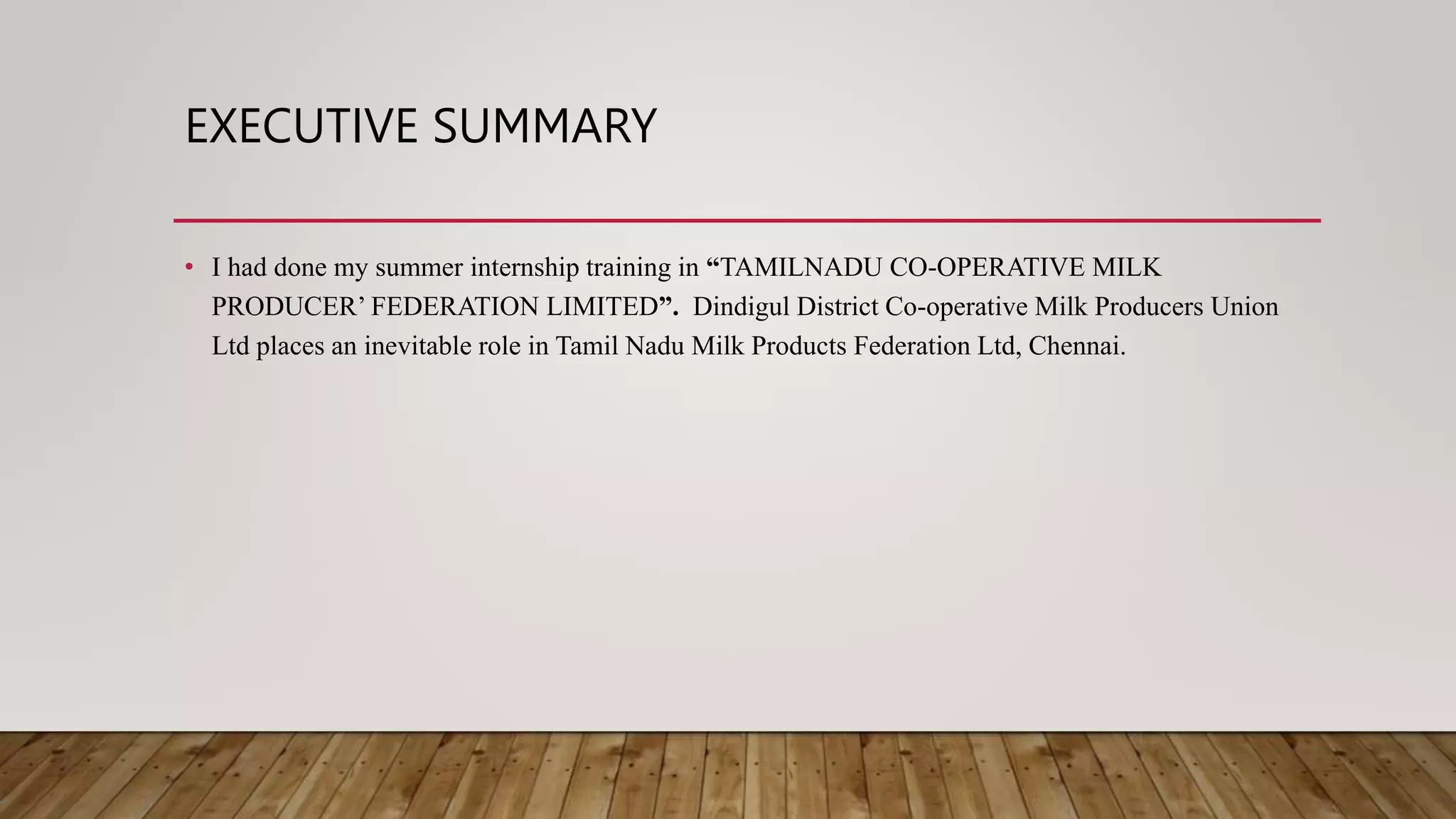 EXECUTIVE SUMMARY

• I had done my summer internship training in “TAMILNADU CO-OPERATIVE MILK PRODUCER’ FEDERATION LIMITED”. Dindigul District Co-operative Milk Producers Union Ltd places an inevitable role in Tamil Nadu Milk Products Federation Ltd, Chennai.